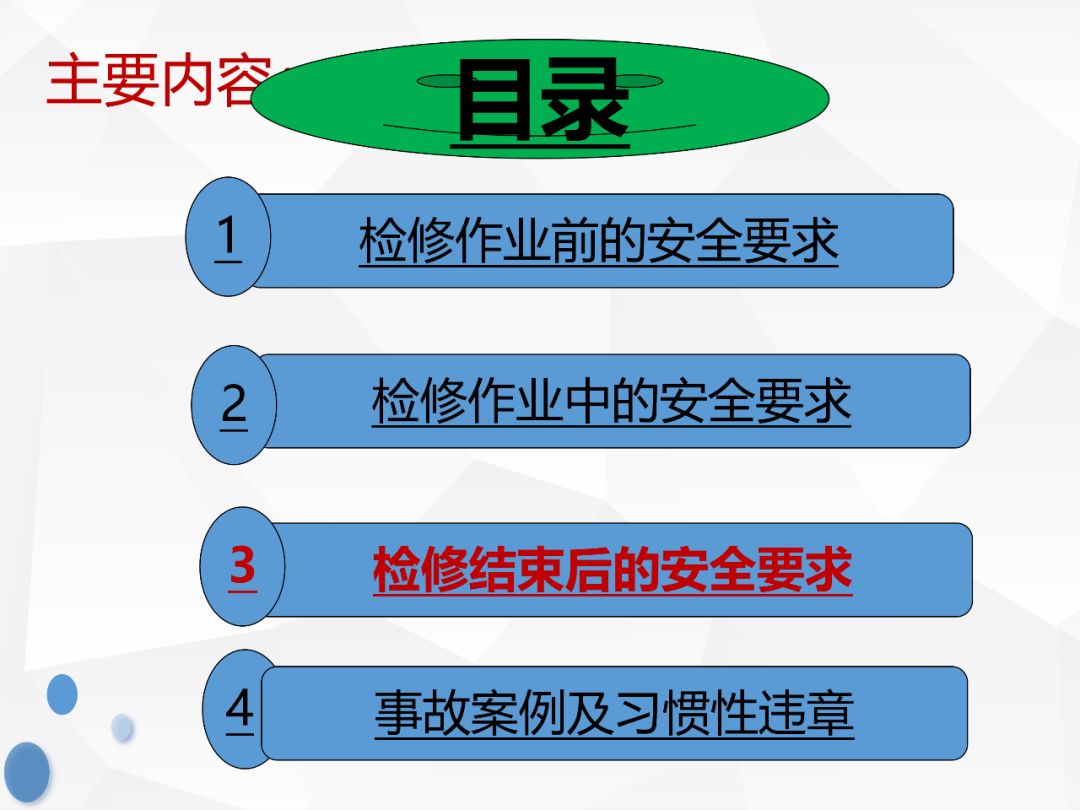 主要内容

目录

1 检修作业前的安全要求

2 检修作业中的安全要求

3 检修结束后的安全要求

4 事故案例及习惯性违章